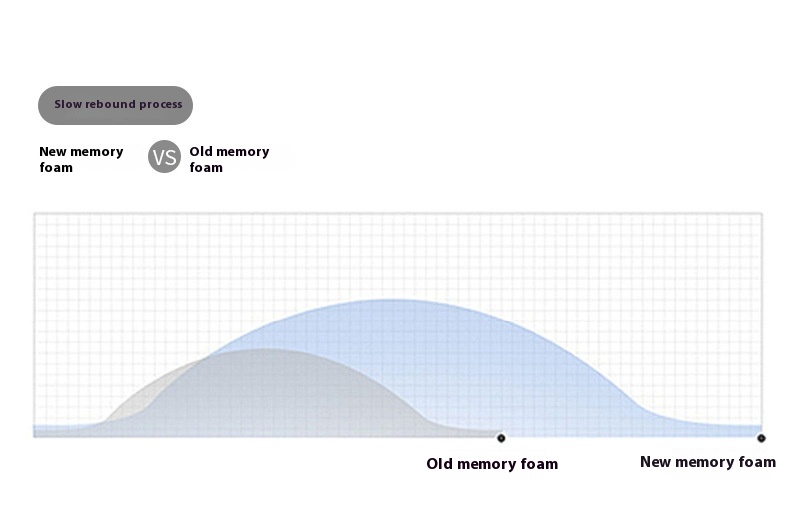 Slow rebound process

New memory foam

VS

Old memory foam

Old memory foam

New memory foam